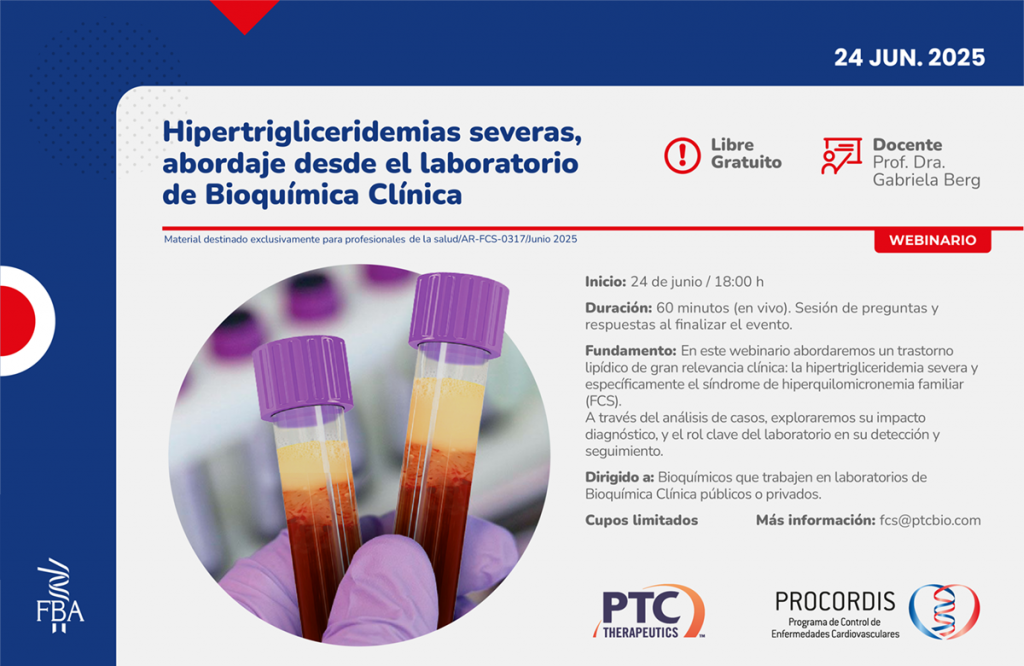 24 JUN. 2025

Hipertrigliceridemias severas, abordaje desde el laboratorio de Bioquímica Clínica

Libre Gratuito

Docente
Prof. Dra. Gabriela Berg

Material destinado exclusivamente para profesionales de la salud/AR-FCS-0317/Junio 2025

WEBINARIO

Inicio: 24 de junio / 18:00 h

Duración: 60 minutos (en vivo). Sesión de preguntas y respuestas al finalizar el evento.

Fundamento: En este webinario abordaremos un trastorno lipídico de gran relevancia clínica: la hipertrigliceridemia severa y específicamente el síndrome de hiperquilomicronemia familiar (FCS).
A través del análisis de casos, exploraremos su impacto diagnóstico, y el rol clave del laboratorio en su detección y seguimiento.

Dirigido a: Bioquímicos que trabajen en laboratorios de Bioquímica Clínica públicos o privados.

Cupos limitados

Más información: fcs@ptcbio.com

FBA

PTC THERAPEUTICS

PROCORDIS
Programa de Control de Enfermedades Cardiovasculares